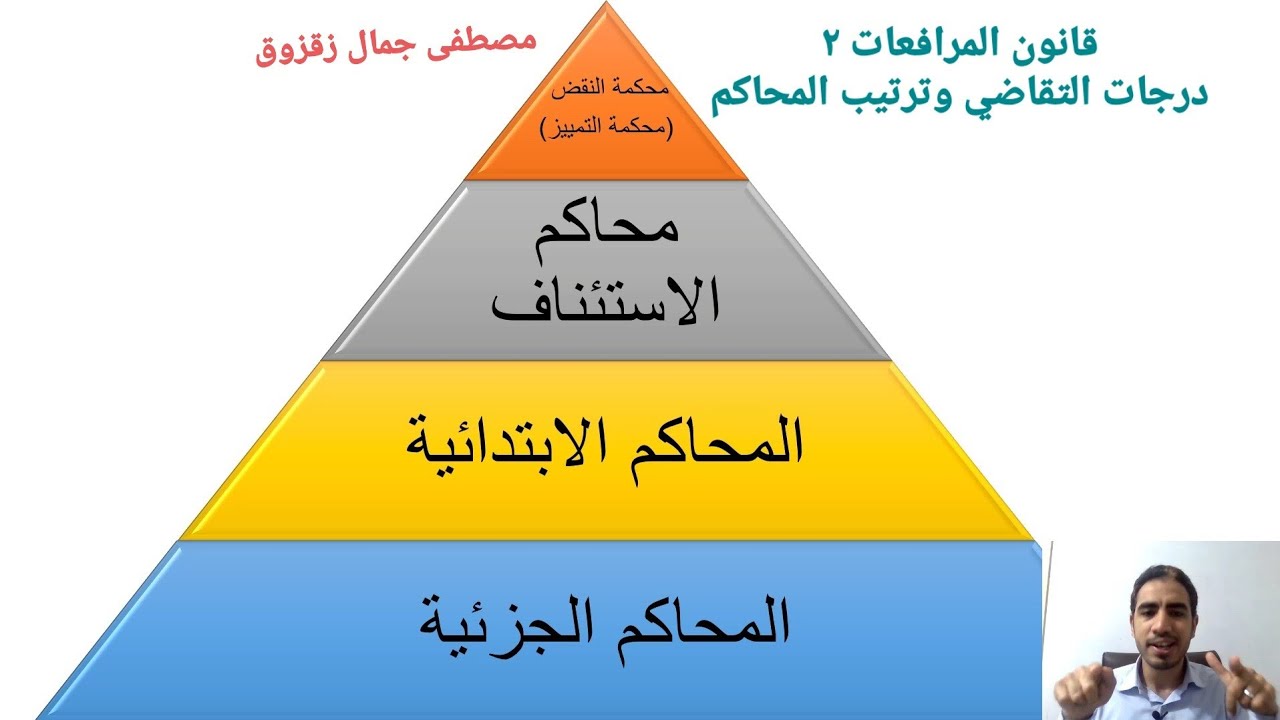 قانون المرافعات ٢
درجات التقاضي وترتيب المحاكم

مصطفى جمال زقزوق

محكمة النقض
(محكمة التمييز)

محاكم الاستئناف

المحاكم الابتدائية

المحاكم الجزئية